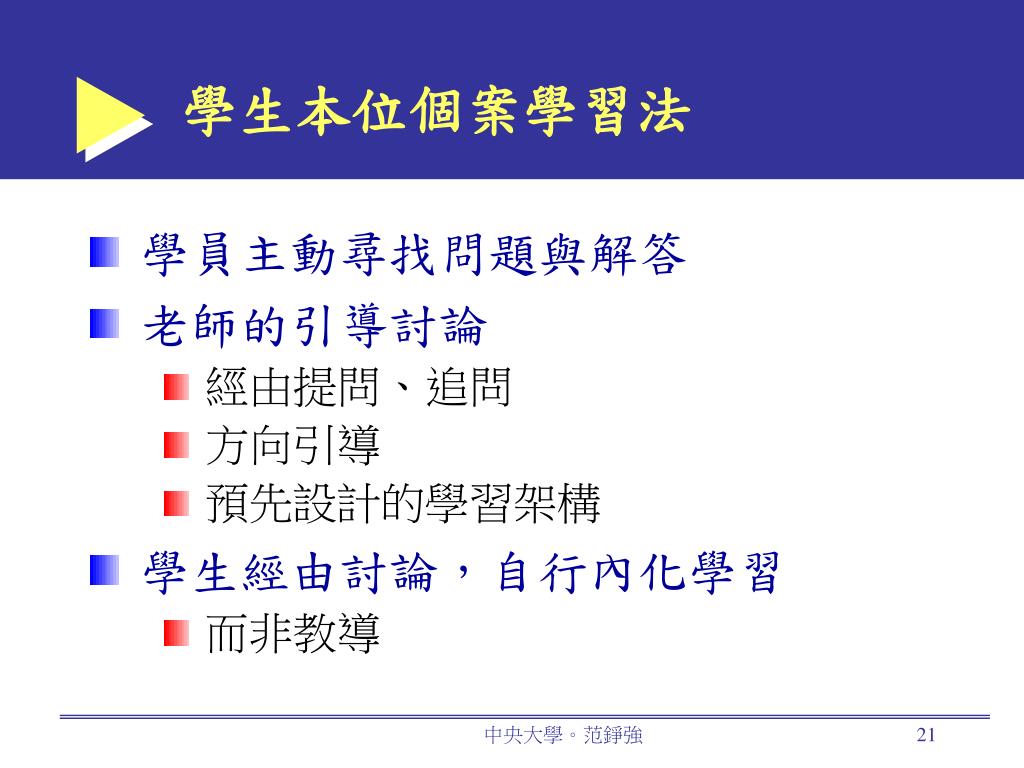 學生本位個案學習法

學員主動尋找問題與解答

老師的引導討論

經由提問、追問

方向引導

預先設計的學習架構

學生經由討論，自行內化學習

而非教導

中央大學。范錚強

21